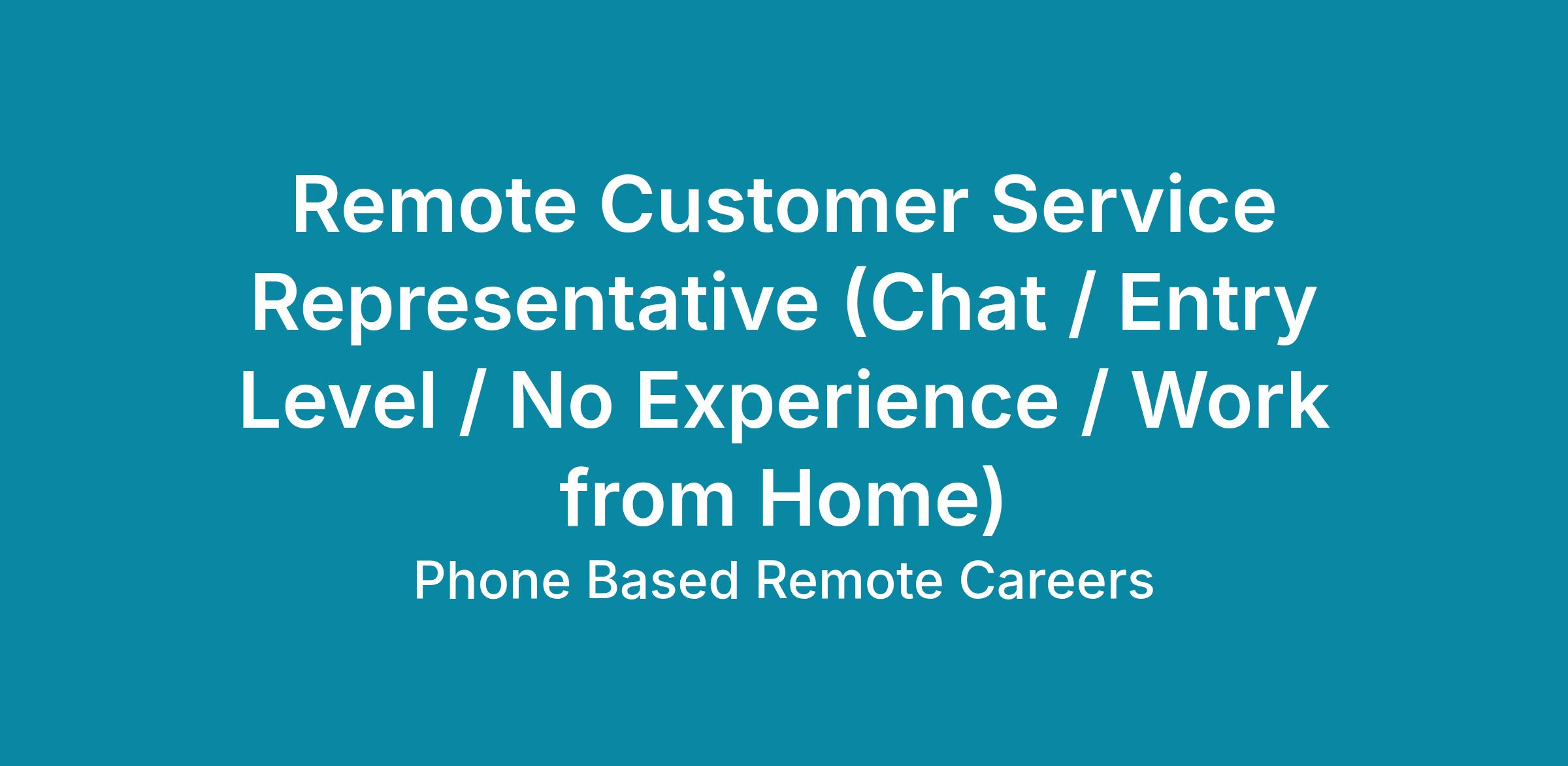 Remote Customer Service Representative (Chat / Entry Level / No Experience / Work from Home)

Phone Based Remote Careers